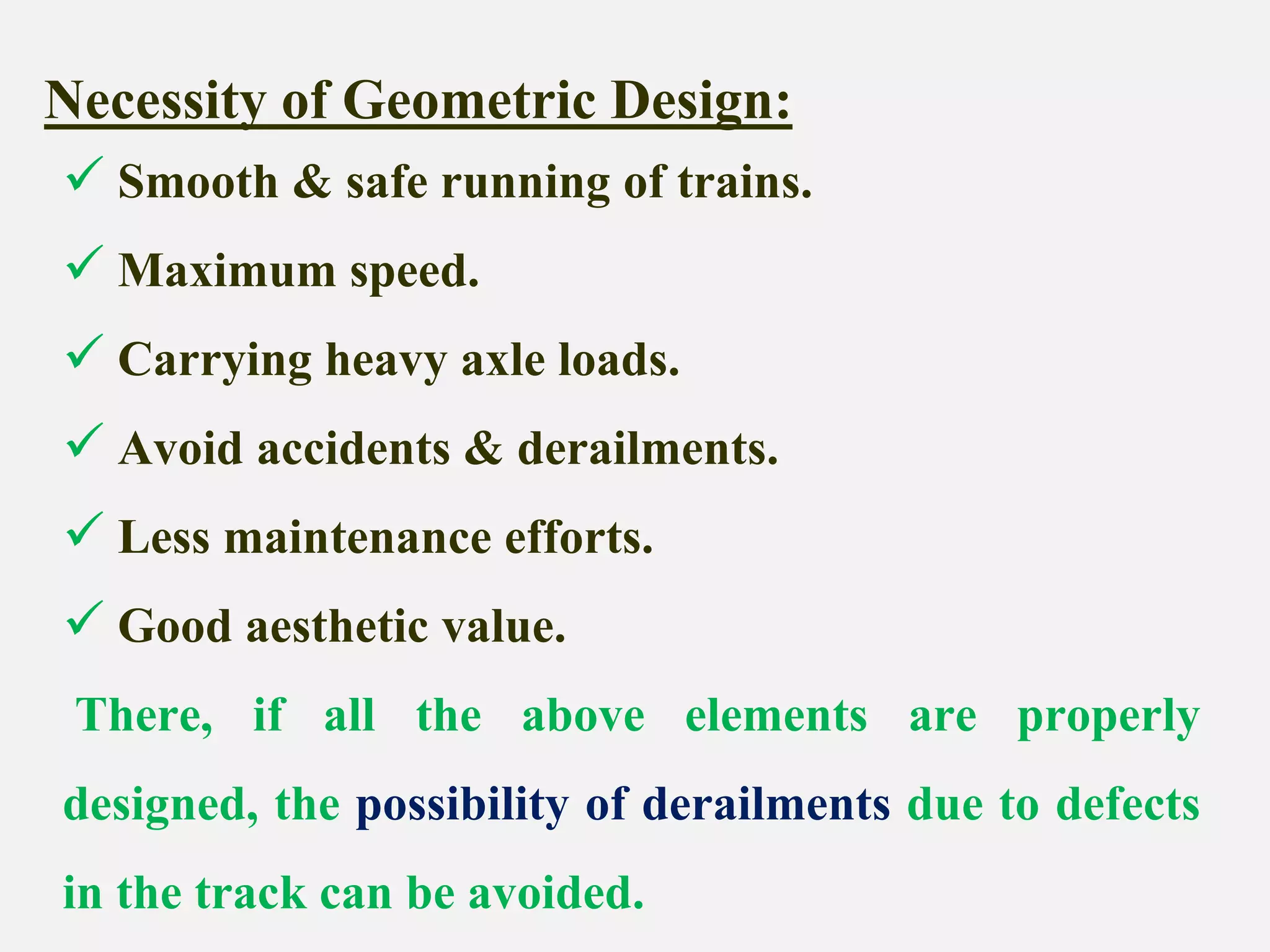 Necessity of Geometric Design:

✓ Smooth & safe running of trains.

✓ Maximum speed.

✓ Carrying heavy axle loads.

✓ Avoid accidents & derailments.

✓ Less maintenance efforts.

✓ Good aesthetic value.

There, if all the above elements are properly designed, the possibility of derailments due to defects in the track can be avoided.